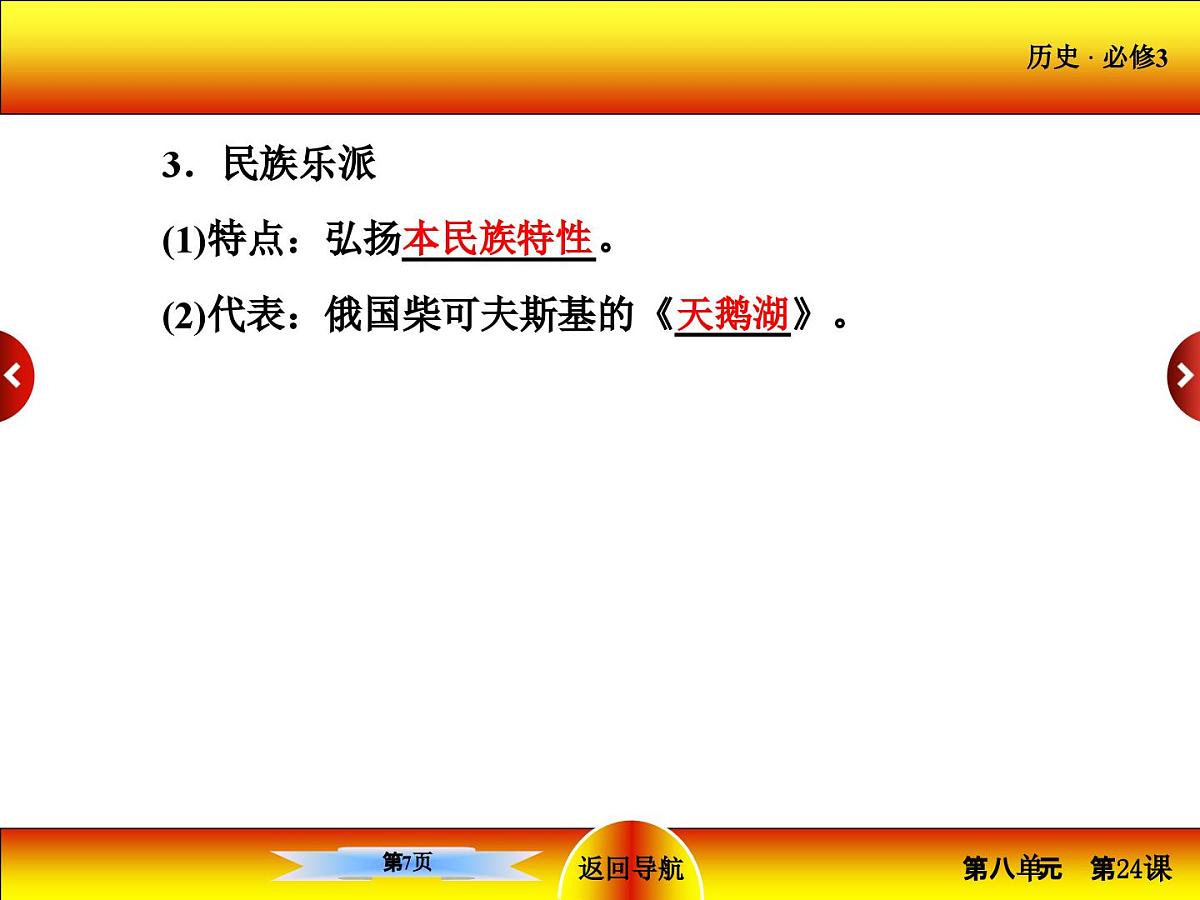 历史 · 必修3

3．民族乐派

(1)特点：弘扬本民族特性。

(2)代表：俄国柴可夫斯基的《天鹅湖》。

第7页

返回导航

第八单元　第24课